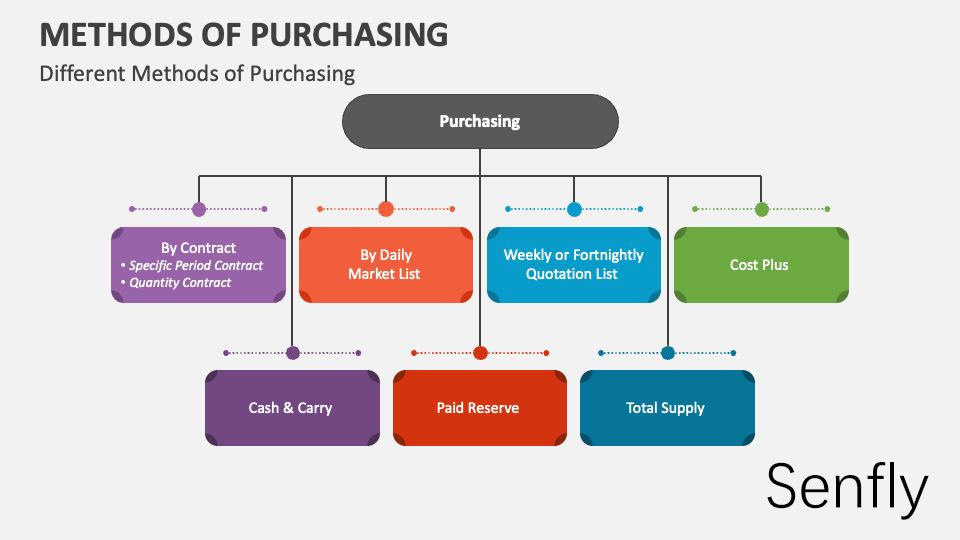 METHODS OF PURCHASING

Different Methods of Purchasing

Purchasing

By Contract
• Specific Period Contract
• Quantity Contract

By Daily Market List

Weekly or Fortnightly Quotation List

Cost Plus

Cash & Carry

Paid Reserve

Total Supply

Senfly